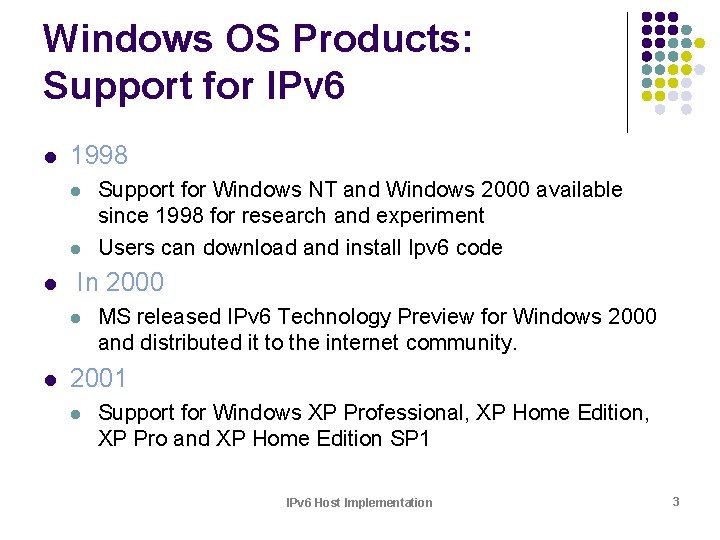 Windows OS Products: Support for IPv6

- 1998
  - Support for Windows NT and Windows 2000 available since 1998 for research and experiment
  - Users can download and install Ipv6 code
- In 2000
  - MS released IPv6 Technology Preview for Windows 2000 and distributed it to the internet community.
- 2001
  - Support for Windows XP Professional, XP Home Edition, XP Pro and XP Home Edition SP1

IPv6 Host Implementation

3